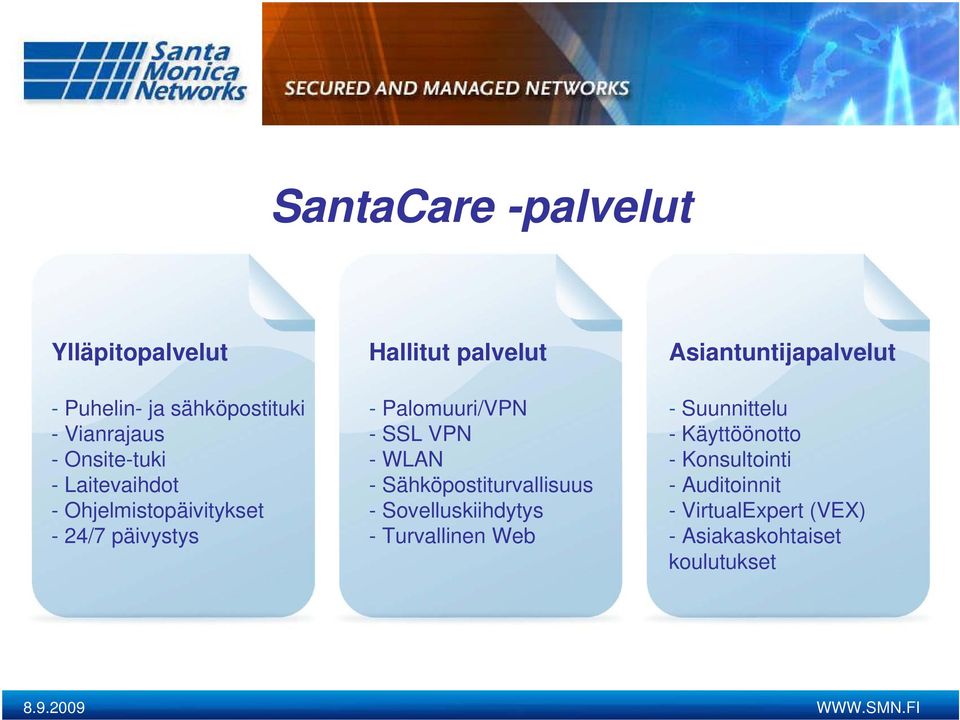 Santa Monica Networks

SECURED AND MANAGED NETWORKS

SantaCare -palvelut

Ylläpitopalvelut

- Puhelin- ja sähköpostituki
- Vianrajaus
- Onsite-tuki
- Laitevaihdot
- Ohjelmistopäivitykset
- 24/7 päivystys

Hallitut palvelut

- Palomuuri/VPN
- SSL VPN
- WLAN
- Sähköpostiturvallisuus
- Sovelluskiihdytys
- Turvallinen Web

Asiantuntijapalvelut

- Suunnittelu
- Käyttöönotto
- Konsultointi
- Auditoinnit
- VirtualExpert (VEX)
- Asiakaskohtaiset koulutukset

8.9.2009

WWW.SMN.FI